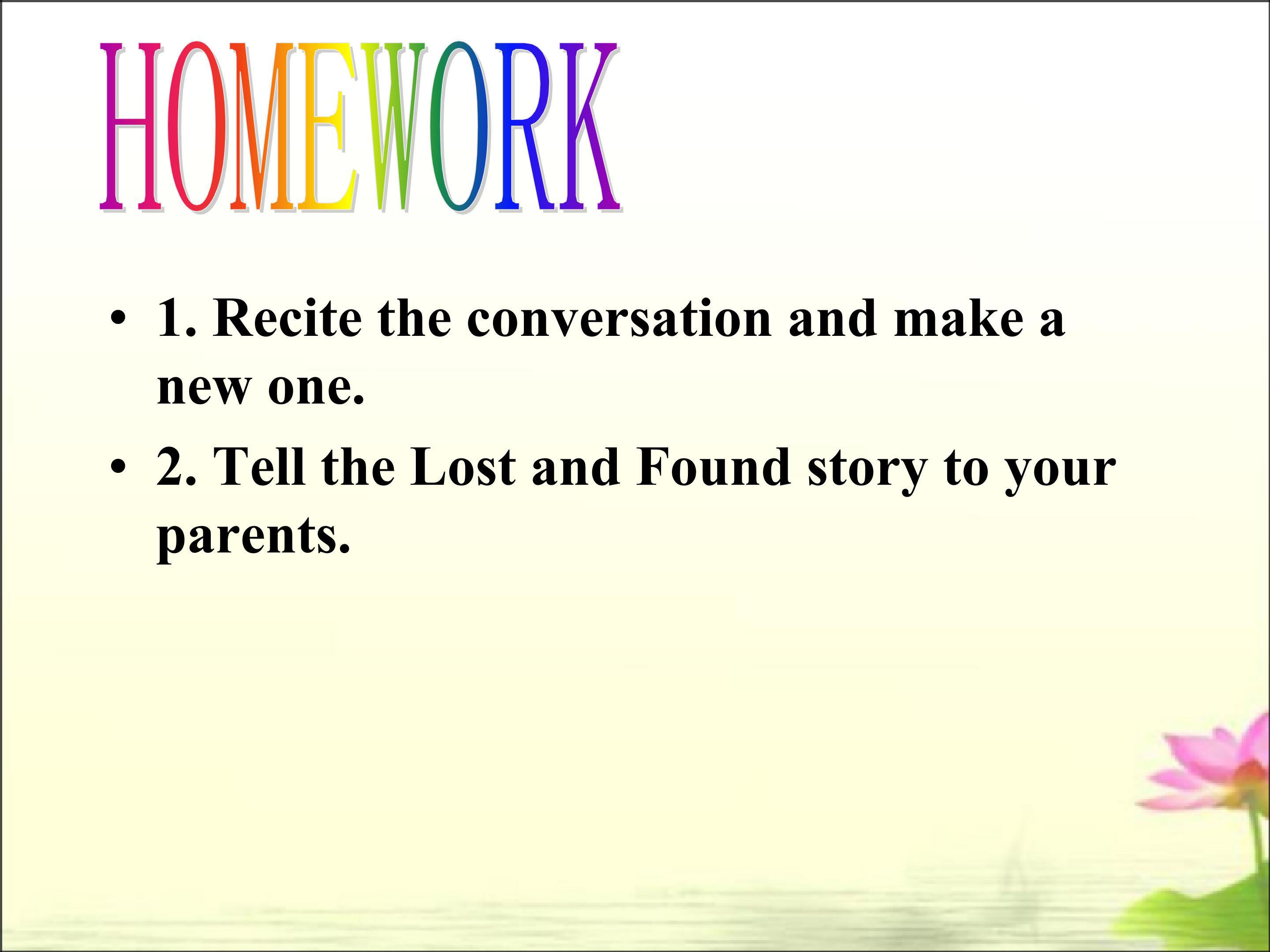 HOMEWORK

• 1. Recite the conversation and make a new one.

• 2. Tell the Lost and Found story to your parents.